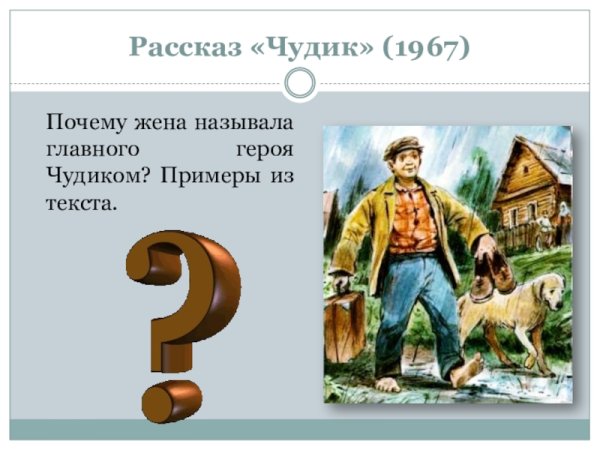 Рассказ «Чудик» (1967)

Почему жена называла главного героя Чудиком? Примеры из текста.

?